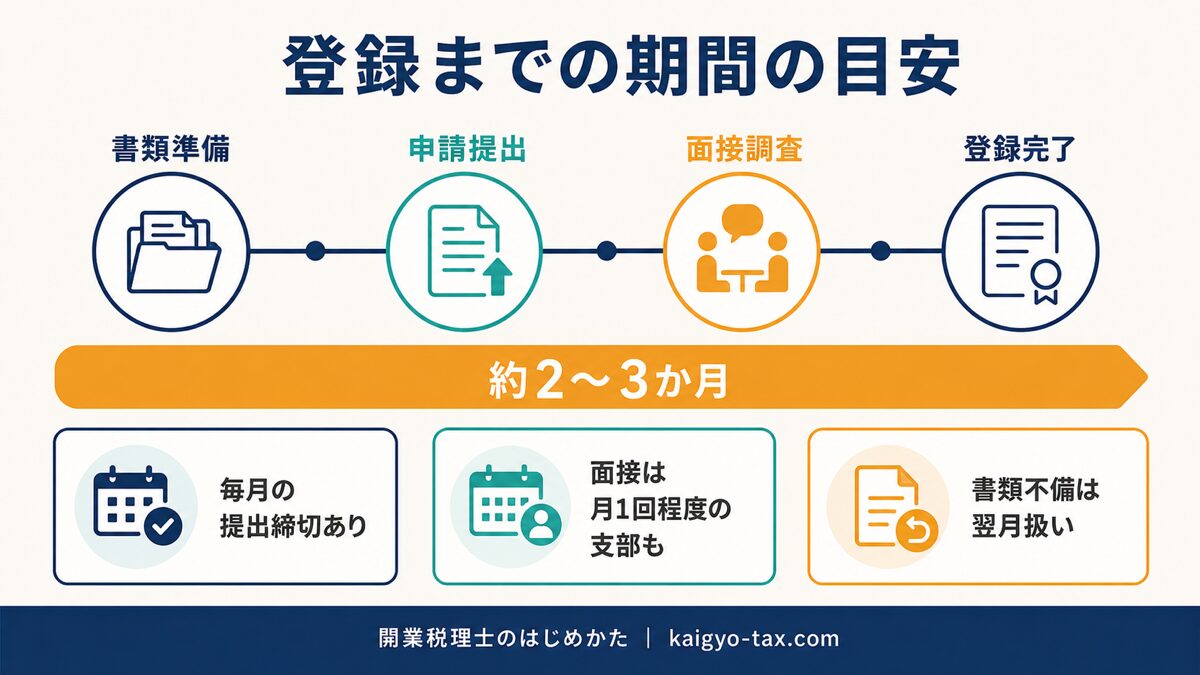 登録までの期間の目安

書類準備

申請提出

面接調査

登録完了

約2〜3か月

毎月の提出締切あり

面接は月1回程度の支部も

書類不備は翌月扱い

開業税理士のはじめかた | kaigyo-tax.com